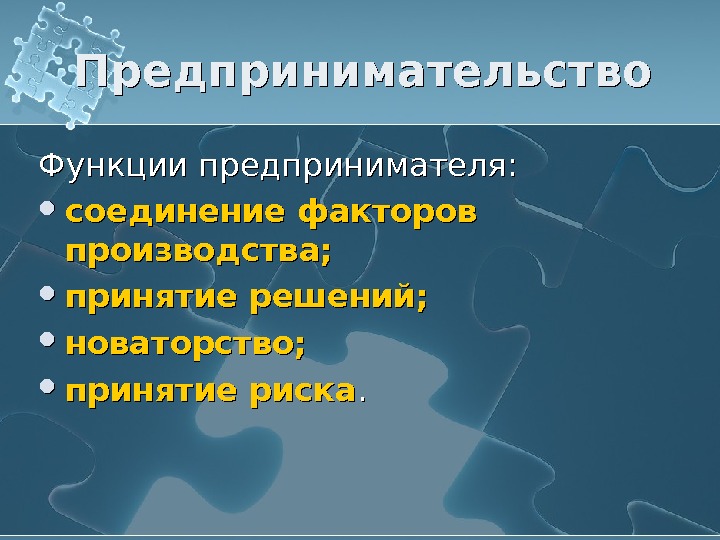 Предпринимательство

Функции предпринимателя:

• соединение факторов производства;
• принятие решений;
• новаторство;
• принятие риска.